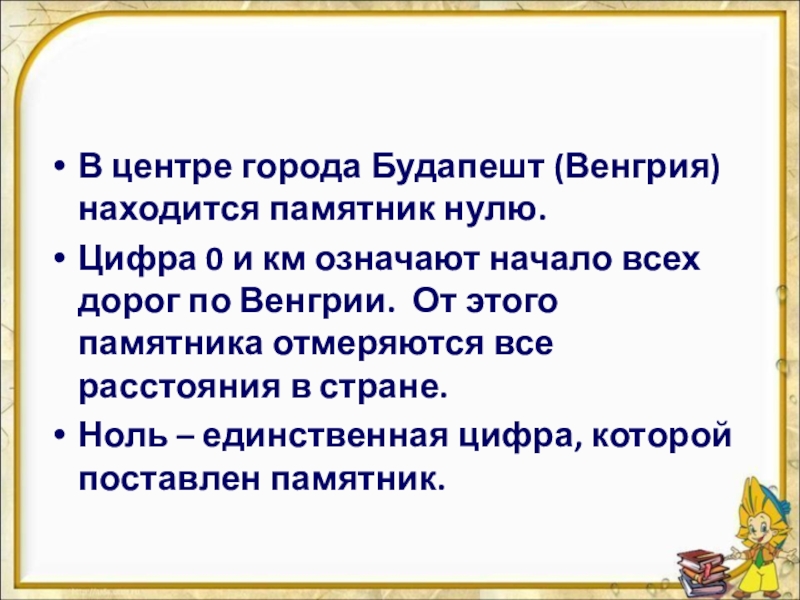 • В центре города Будапешт (Венгрия) находится памятник нулю.

• Цифра 0 и км означают начало всех дорог по Венгрии. От этого памятника отмеряются все расстояния в стране.

• Ноль – единственная цифра, которой поставлен памятник.